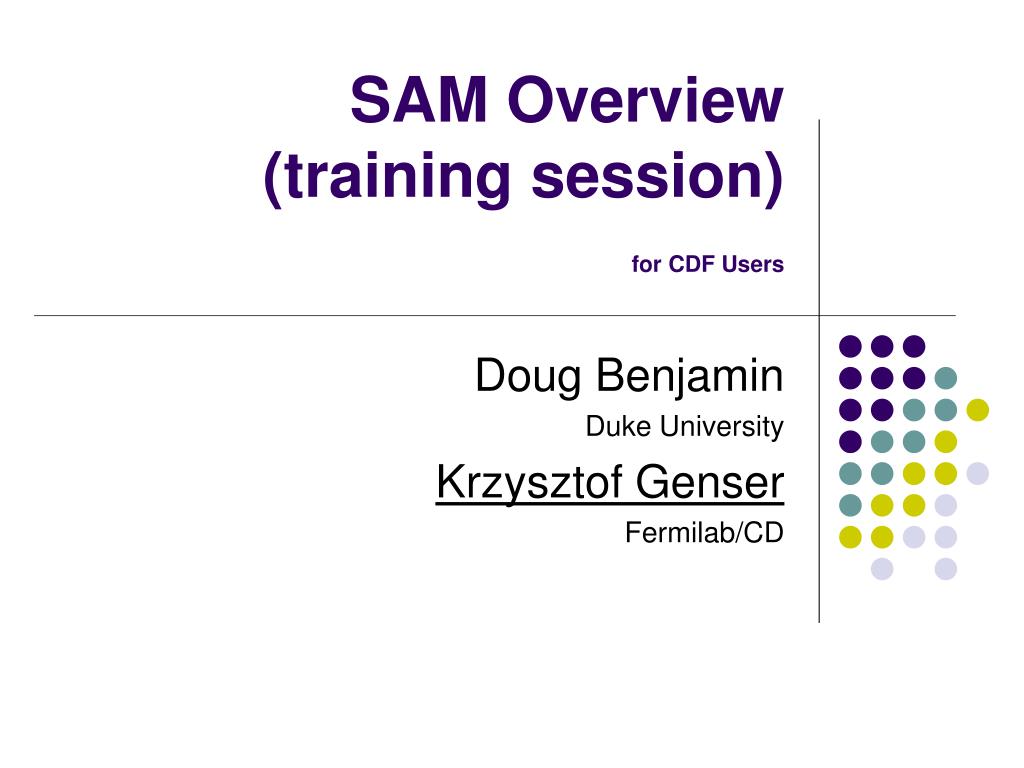 SAM Overview
(training session)

for CDF Users

Doug Benjamin
Duke University
Krzysztof Genser
Fermilab/CD